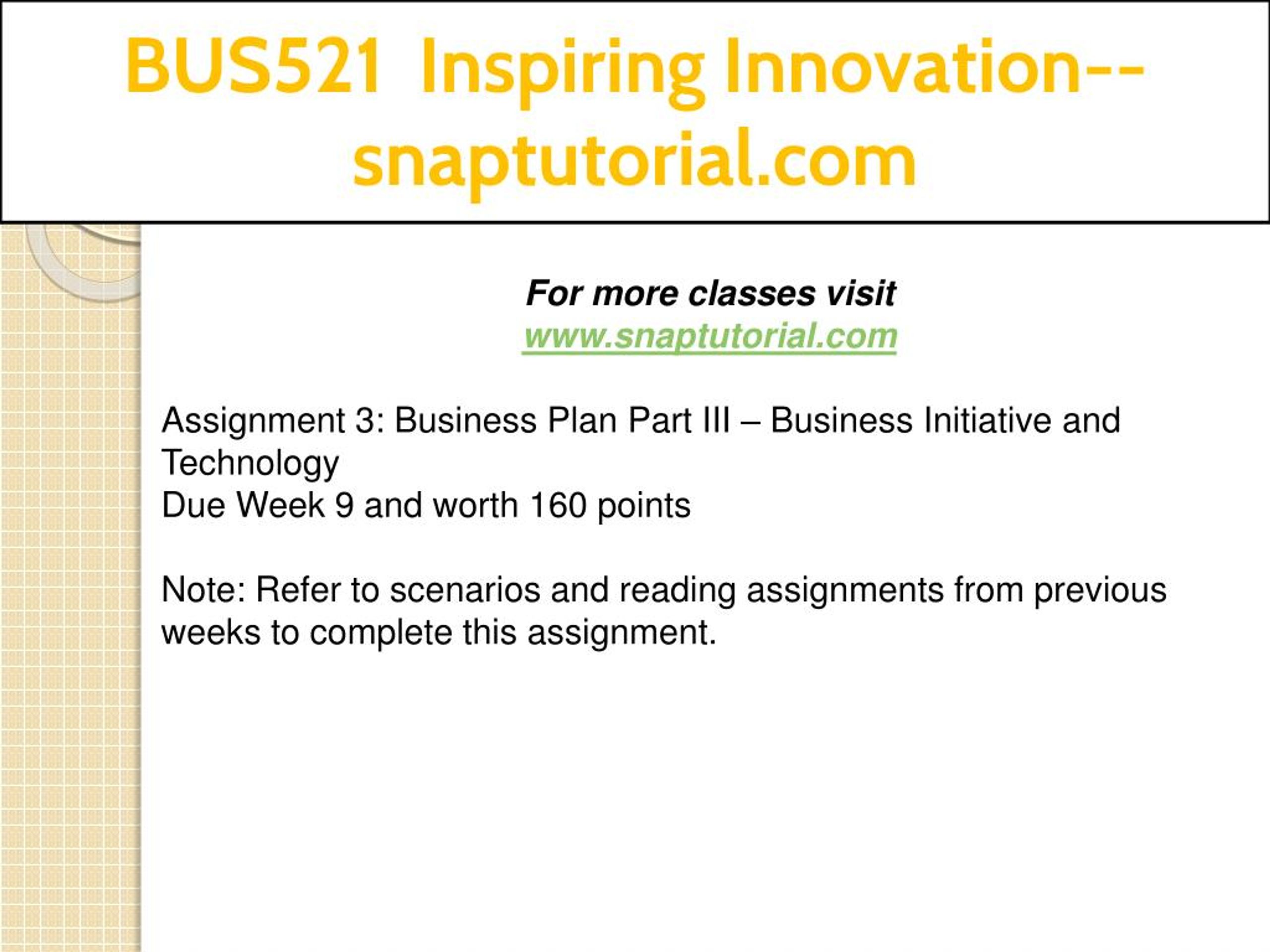 BUS521 Inspiring Innovation--snaptutorial.com

For more classes visit
www.snaptutorial.com

Assignment 3: Business Plan Part III – Business Initiative and Technology
Due Week 9 and worth 160 points

Note: Refer to scenarios and reading assignments from previous weeks to complete this assignment.